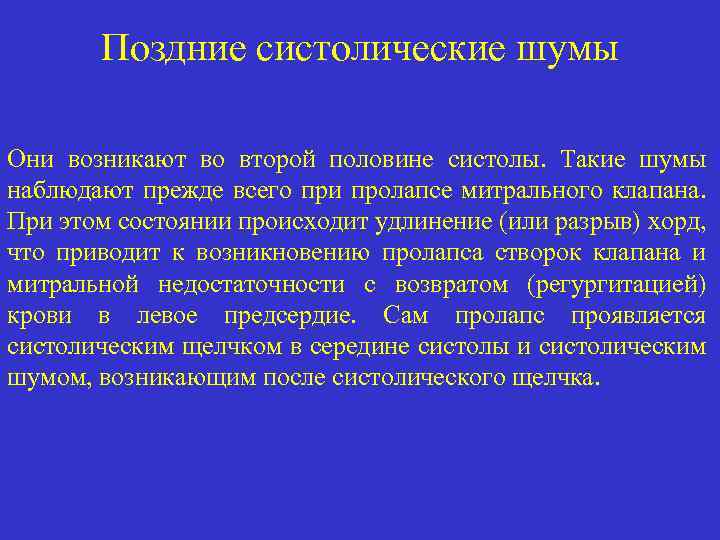 Поздние систолические шумы

Они возникают во второй половине систолы. Такие шумы наблюдают прежде всего при пролапсе митрального клапана. При этом состоянии происходит удлинение (или разрыв) хорд, что приводит к возникновению пролапса створок клапана и митральной недостаточности с возвратом (регургитацией) крови в левое предсердие. Сам пролапс проявляется систолическим щелчком в середине систолы и систолическим шумом, возникающим после систолического щелчка.